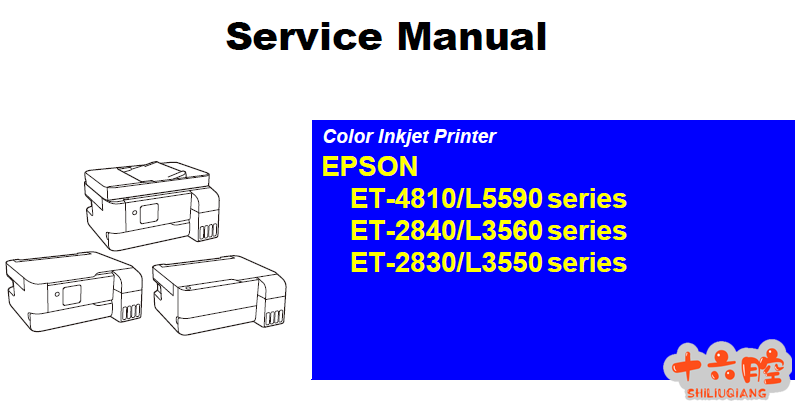 Service Manual

Color Inkjet Printer
EPSON
ET-4810/L5590 series
ET-2840/L3560 series
ET-2830/L3550 series

十六腔
SHILIUQIANG